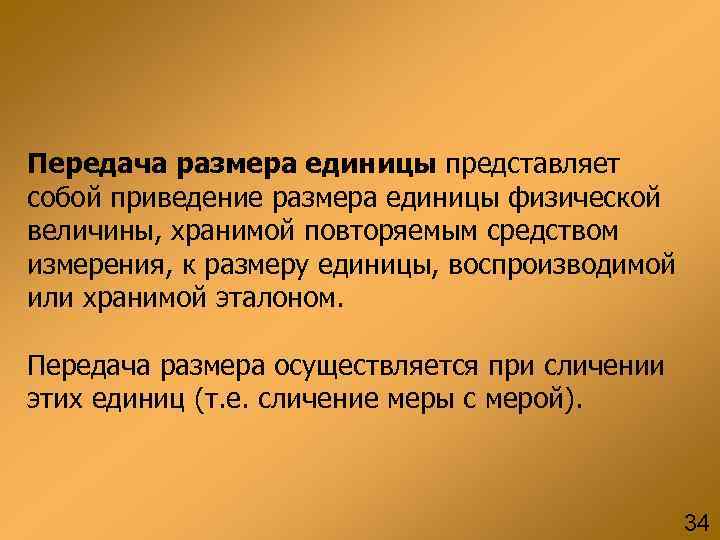 Передача размера единицы представляет собой приведение размера единицы физической величины, хранимой повторяемым средством измерения, к размеру единицы, воспроизводимой или хранимой эталоном.

Передача размера осуществляется при сличении этих единиц (т.е. сличение меры с мерой).

34